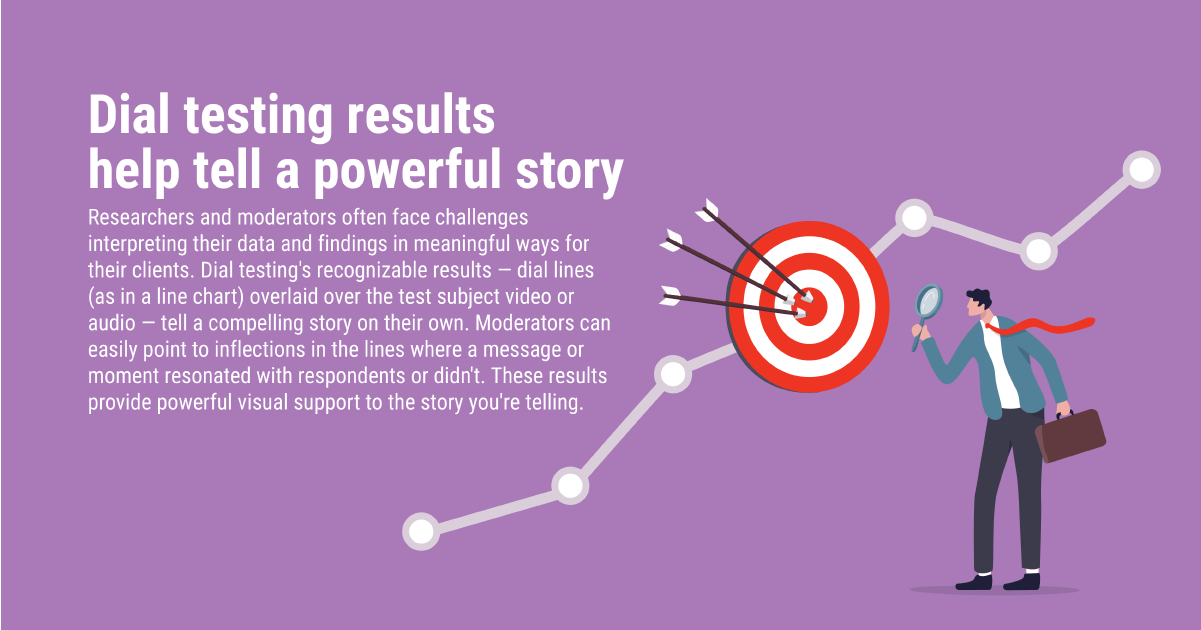 Dial testing results help tell a powerful story

Researchers and moderators often face challenges interpreting their data and findings in meaningful ways for their clients. Dial testing's recognizable results — dial lines (as in a line chart) overlaid over the test subject video or audio — tell a compelling story on their own. Moderators can easily point to inflections in the lines where a message or moment resonated with respondents or didn't. These results provide powerful visual support to the story you're telling.